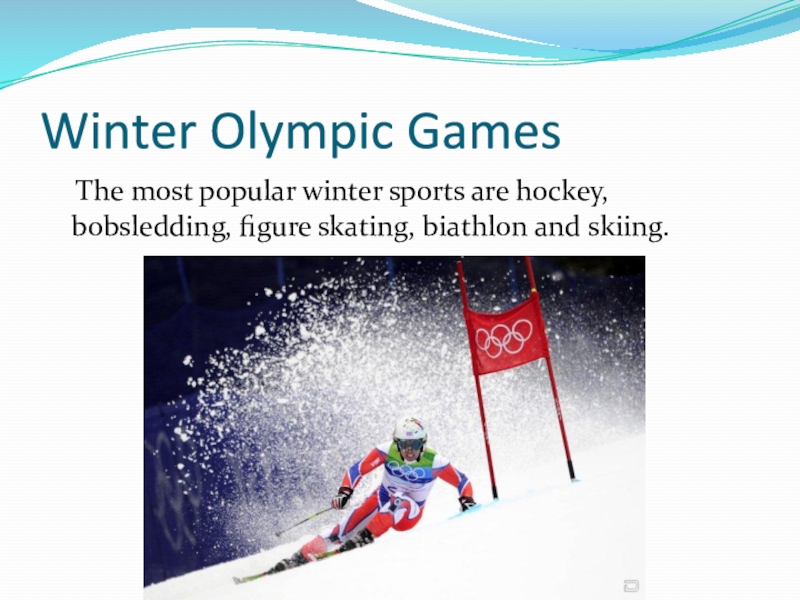 Winter Olympic Games

The most popular winter sports are hockey, bobsledding, figure skating, biathlon and skiing.